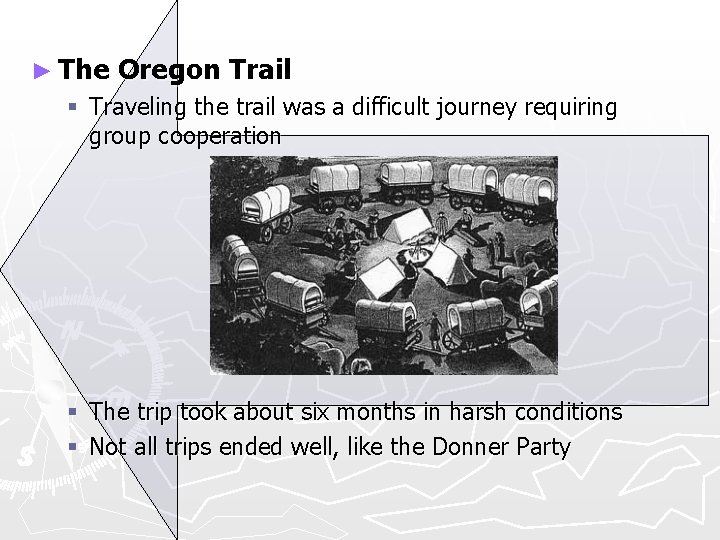 ► The Oregon Trail

▪ Traveling the trail was a difficult journey requiring group cooperation

▪ The trip took about six months in harsh conditions

▪ Not all trips ended well, like the Donner Party